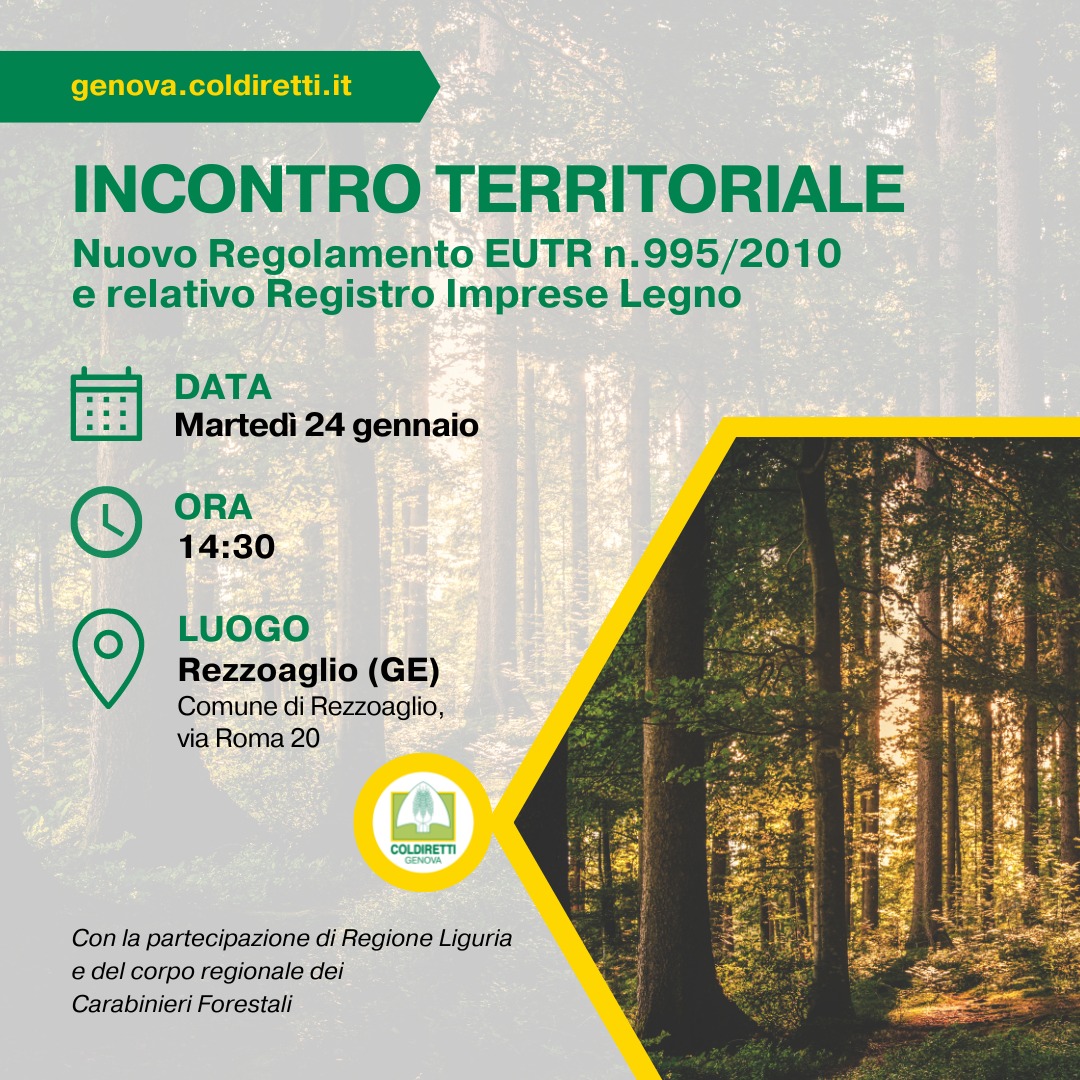 genova.coldiretti.it

INCONTRO TERRITORIALE

Nuovo Regolamento EUTR n.995/2010 e relativo Registro Imprese Legno

DATA
Martedì 24 gennaio

ORA
14:30

LUOGO
Rezzoaglio (GE)
Comune di Rezzoaglio, via Roma 20

COLDIRETTI GENOVA

Con la partecipazione di Regione Liguria e del corpo regionale dei Carabinieri Forestali